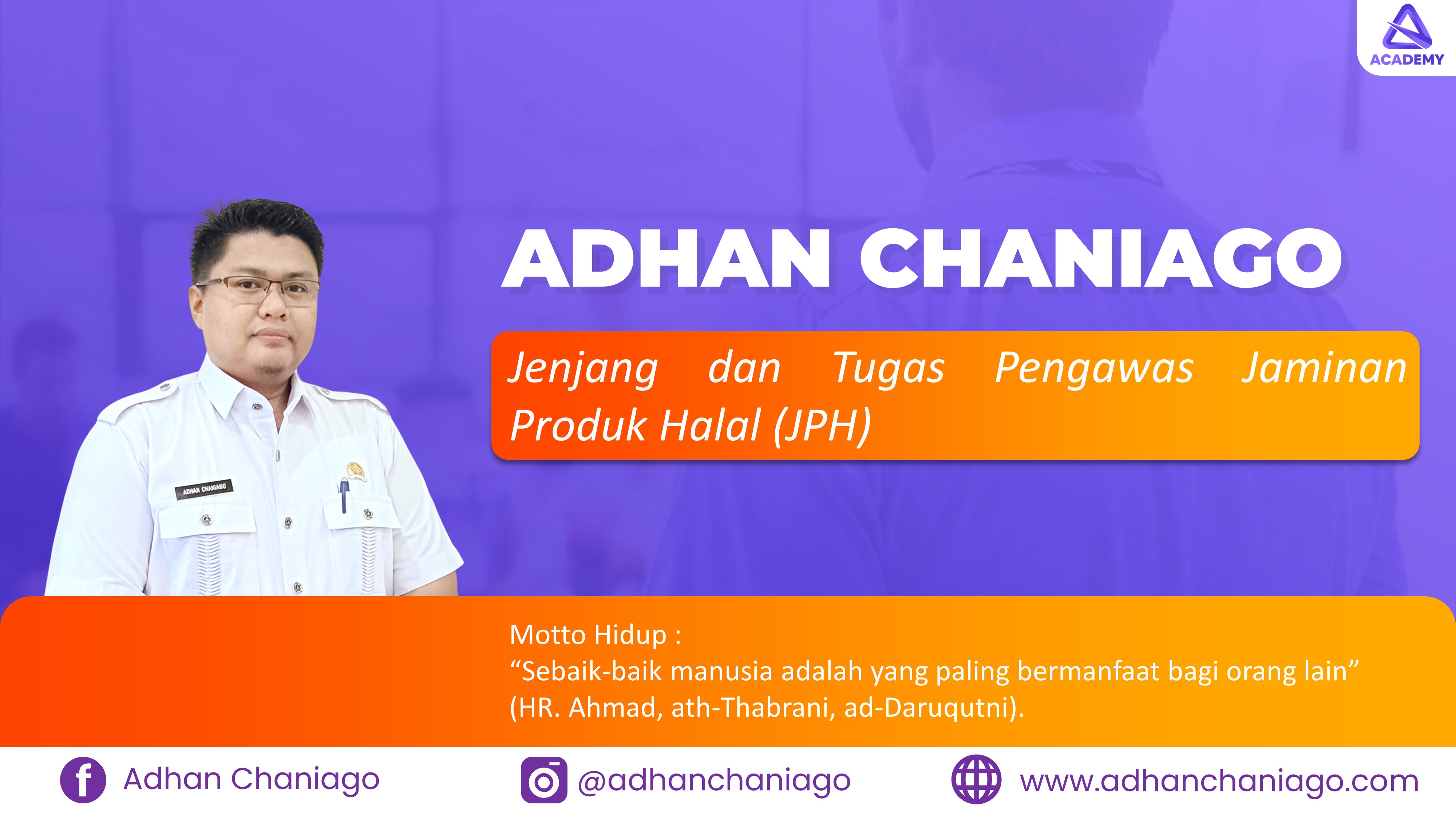 ACADEMY

ADHAN CHANIAGO

Jenjang dan Tugas Pengawas Jaminan Produk Halal (JPH)

ADHAN CHANIAGO

Motto Hidup :
“Sebaik-baik manusia adalah yang paling bermanfaat bagi orang lain” (HR. Ahmad, ath-Thabrani, ad-Daruqutni).

Adhan Chaniago

@adhanchaniago

www.adhanchaniago.com